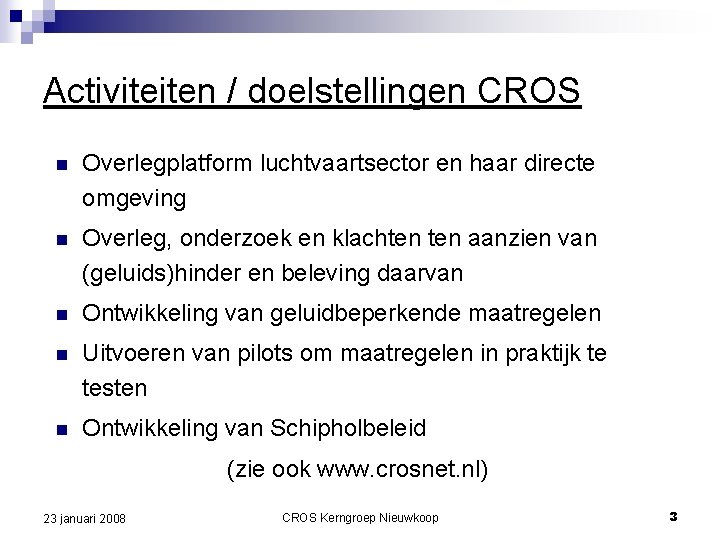 Activiteiten / doelstellingen CROS

- Overlegplatform luchtvaartsector en haar directe omgeving
- Overleg, onderzoek en klachten ten aanzien van (geluids)hinder en beleving daarvan
- Ontwikkeling van geluidbeperkende maatregelen
- Uitvoeren van pilots om maatregelen in praktijk te testen
- Ontwikkeling van Schipholbeleid

(zie ook www.crosnet.nl)

23 januari 2008

CROS Kerngroep Nieuwkoop

3